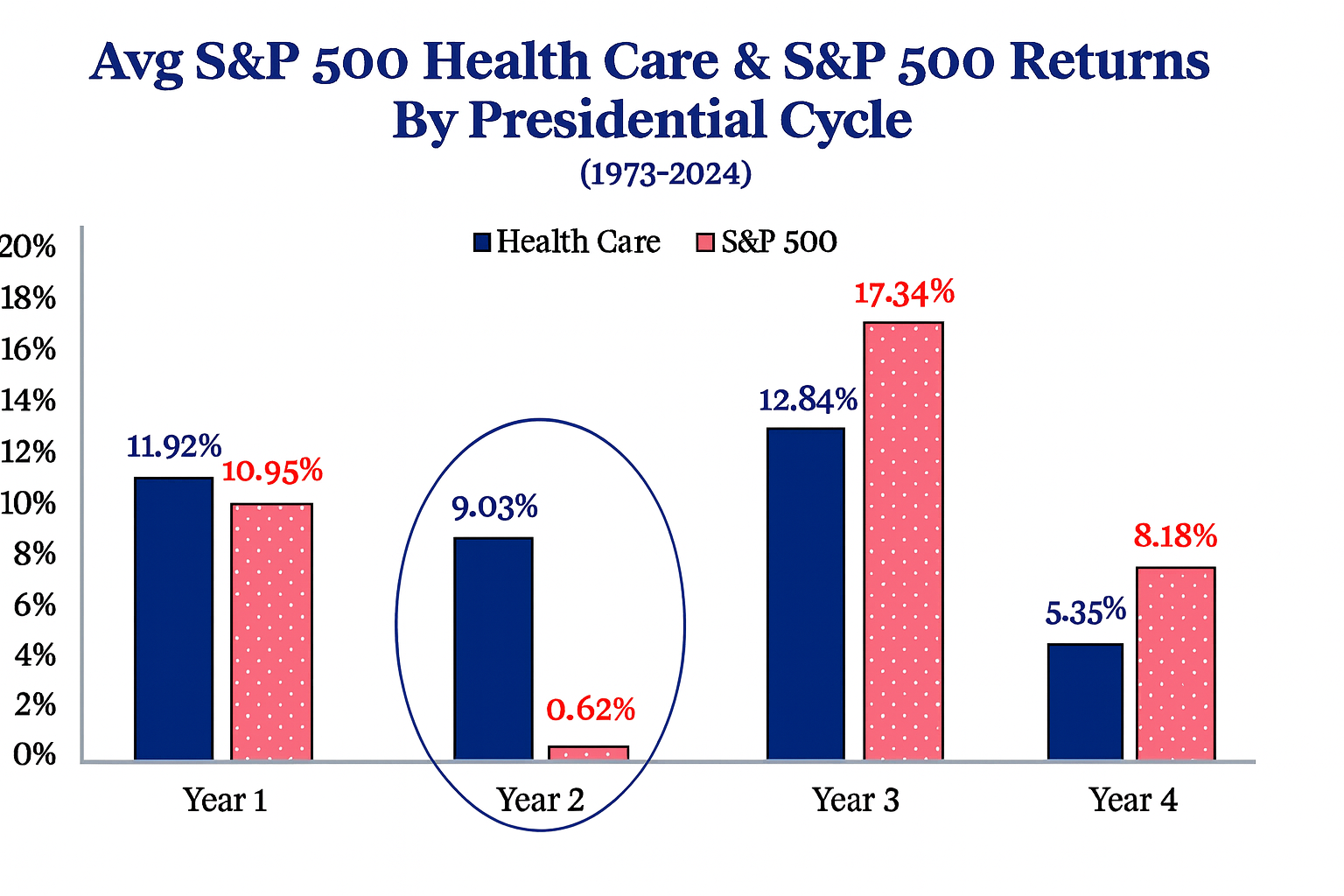 Avg S&P 500 Health Care & S&P 500 Returns By Presidential Cycle
(1973-2024)

Health Care S&P 500

20%
18%
16%
14%
12%
10%
8%
6%
4%
2%
0%

11.92%
10.95%
9.03%
0.62%
12.84%
17.34%
5.35%
8.18%

Year 1
Year 2
Year 3
Year 4